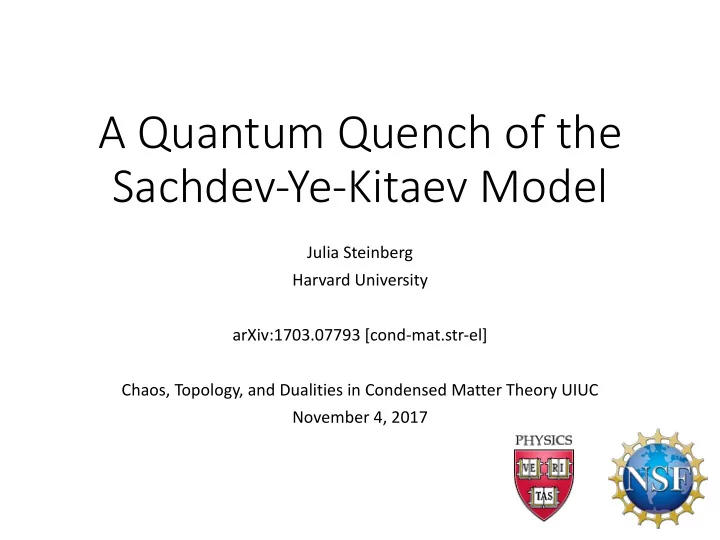 A Quantum Quench of the Sachdev-Ye-Kitaev Model

Julia Steinberg
Harvard University

arXiv:1703.07793 [cond-mat.str-el]

Chaos, Topology, and Dualities in Condensed Matter Theory UIUC
November 4, 2017

PHYSICS
VE RI
TAS

NSF